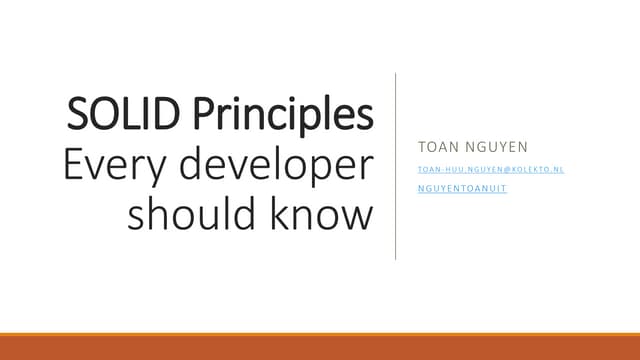 SOLID Principles
Every developer should know

TOAN NGUYEN

TOAN-HUU.NGUYEN@KOLEKTO.NL

NGUYENTOANUIT